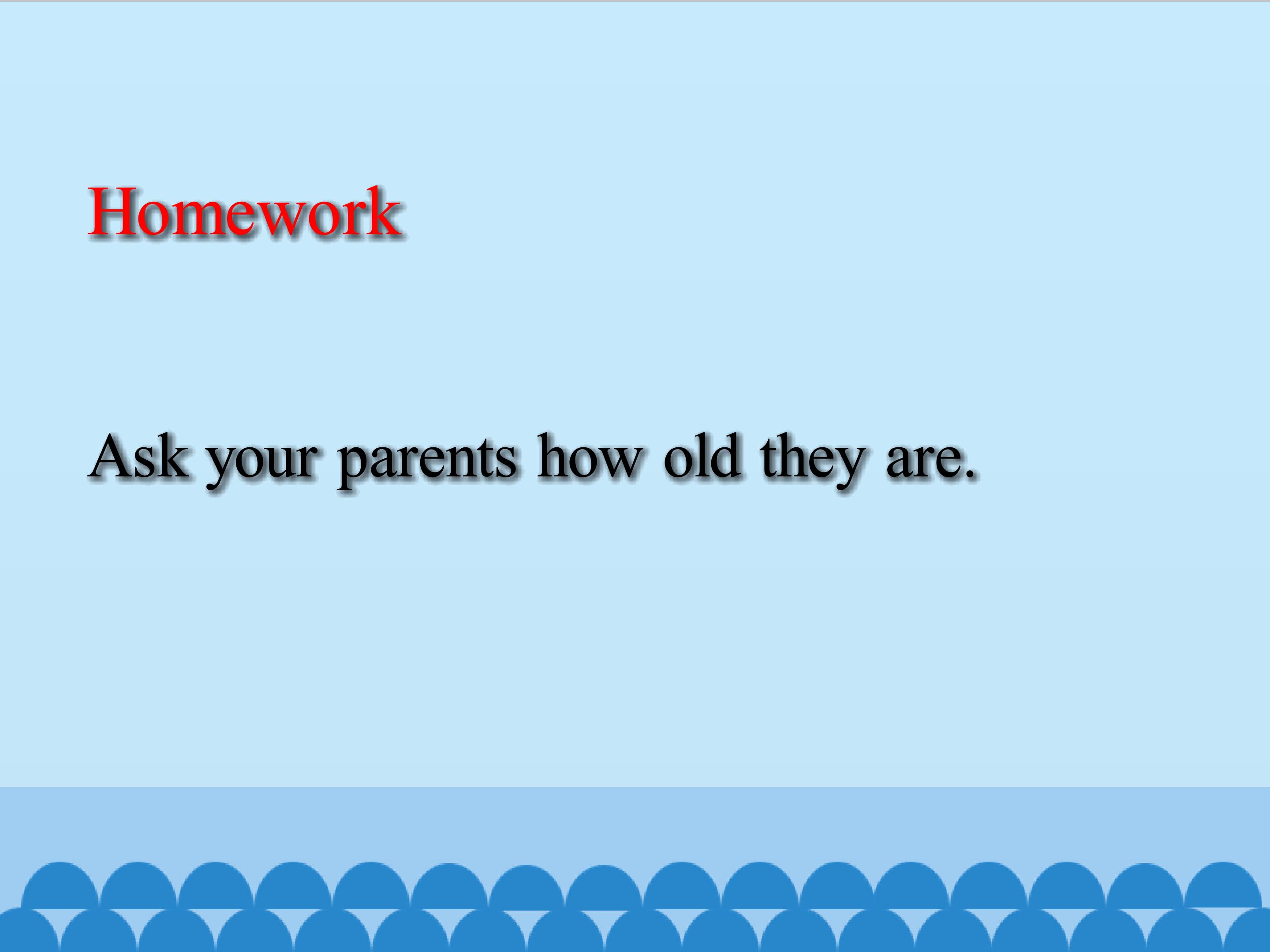 Homework

Ask your parents how old they are.